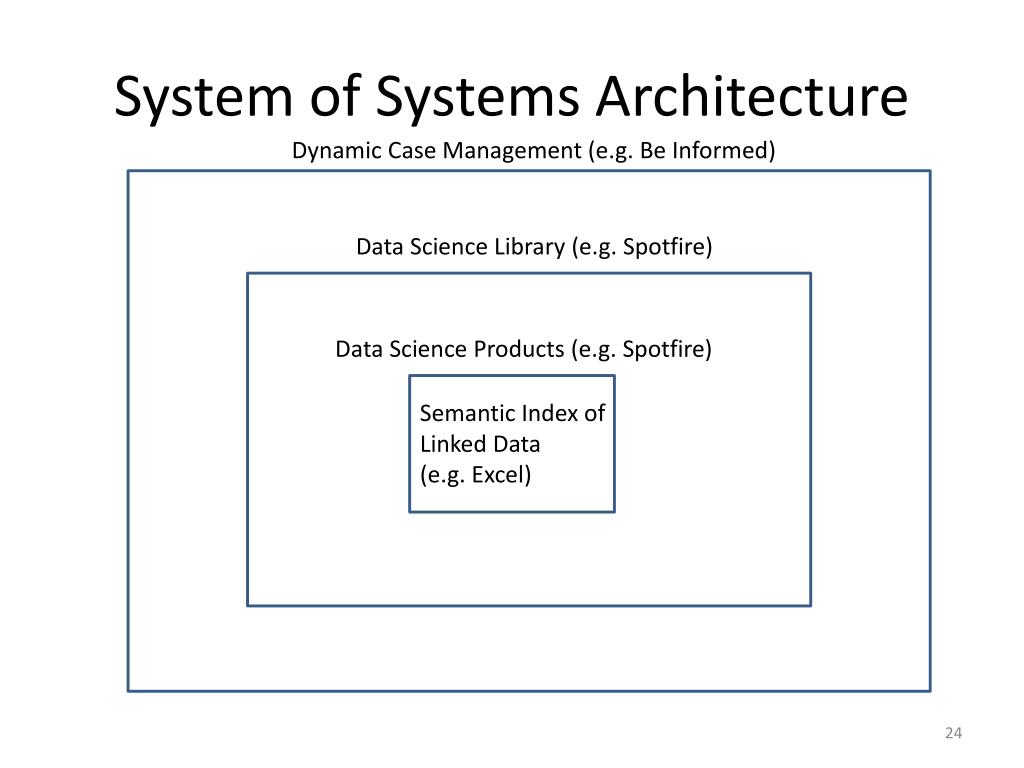 System of Systems Architecture

Dynamic Case Management (e.g. Be Informed)

Data Science Library (e.g. Spotfire)

Data Science Products (e.g. Spotfire)

Semantic Index of Linked Data (e.g. Excel)

24